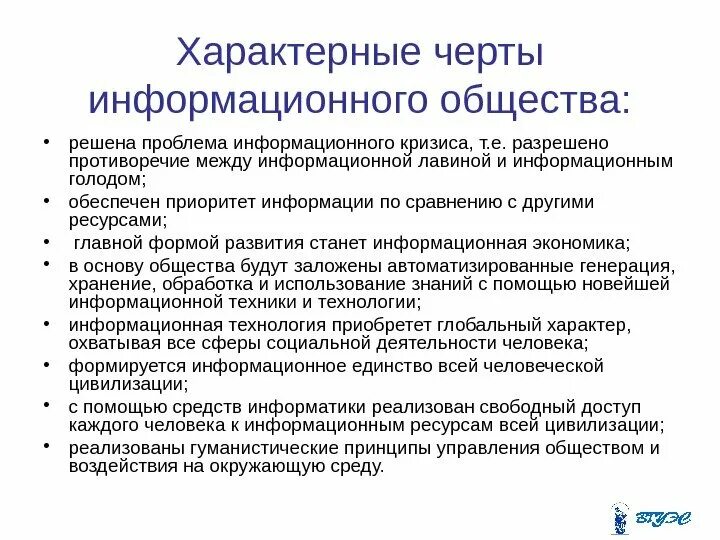 Характерные черты информационного общества:

• решена проблема информационного кризиса, т.е. разрешено противоречие между информационной лавиной и информационным голодом;
• обеспечен приоритет информации по сравнению с другими ресурсами;
• главной формой развития станет информационная экономика;
• в основу общества будут заложены автоматизированные генерация, хранение, обработка и использование знаний с помощью новейшей информационной техники и технологии;
• информационная технология приобретет глобальный характер, охватывая все сферы социальной деятельности человека;
• формируется информационное единство всей человеческой цивилизации;
• с помощью средств информатики реализован свободный доступ каждого человека к информационным ресурсам всей цивилизации;
• реализованы гуманистические принципы управления обществом и воздействия на окружающую среду.

ВГУЭС